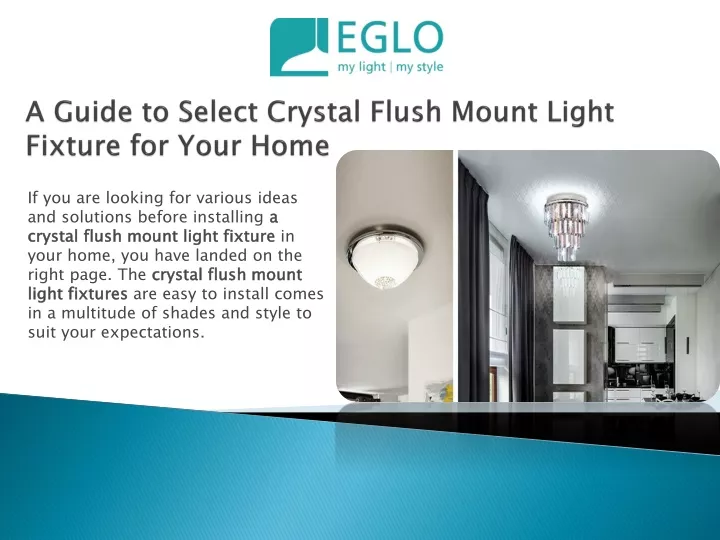 EGLO
my light | my style

A Guide to Select Crystal Flush Mount Light Fixture for Your Home

If you are looking for various ideas and solutions before installing a crystal flush mount light fixture in your home, you have landed on the right page. The crystal flush mount light fixtures are easy to install comes in a multitude of shades and style to suit your expectations.